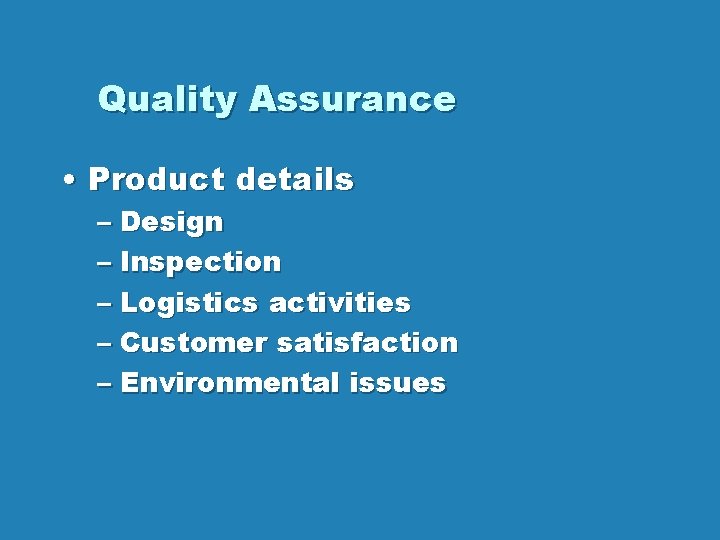 Quality Assurance

• Product details
– Design
– Inspection
– Logistics activities
– Customer satisfaction
– Environmental issues